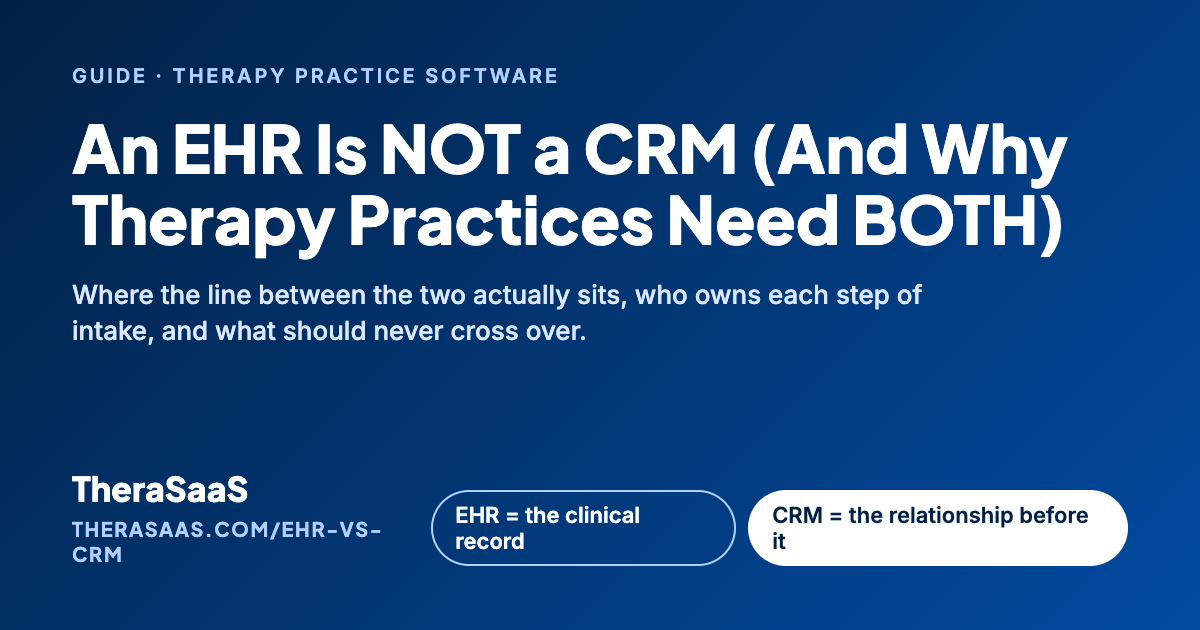 GUIDE · THERAPY PRACTICE SOFTWARE

An EHR Is NOT a CRM (And Why Therapy Practices Need BOTH)

Where the line between the two actually sits, who owns each step of intake, and what should never cross over.

TheraSaaS

THERASAAS.COM/EHR-VS-CRM

EHR = the clinical record

CRM = the relationship before it